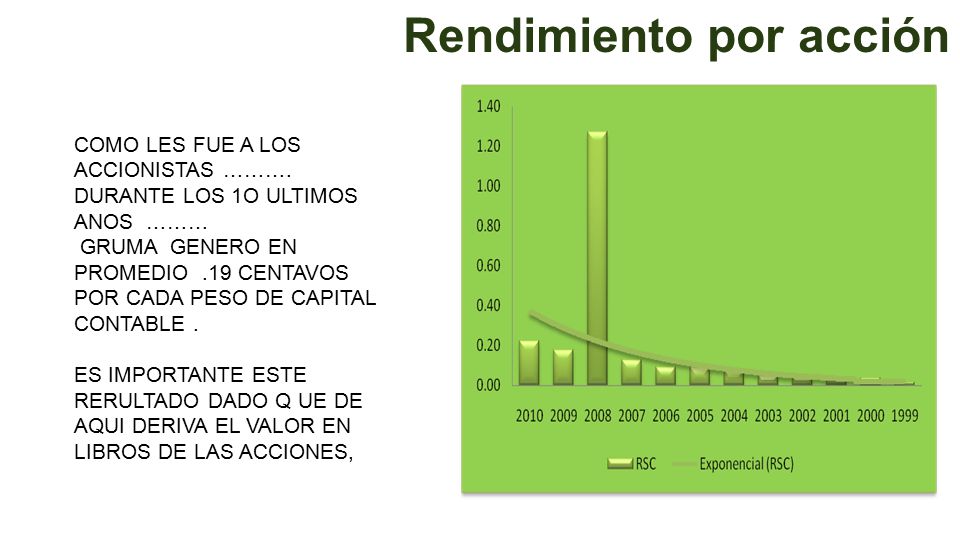 Rendimiento por acción

COMO LES FUE A LOS ACCIONISTAS ………. DURANTE LOS 1O ULTIMOS ANOS ……… GRUMA GENERO EN PROMEDIO .19 CENTAVOS POR CADA PESO DE CAPITAL CONTABLE .

ES IMPORTANTE ESTE RERULTADO DADO Q UE DE AQUI DERIVA EL VALOR EN LIBROS DE LAS ACCIONES,

1.40
1.20
1.00
0.80
0.60
0.40
0.20
0.00

2010 2009 2008 2007 2006 2005 2004 2003 2002 2001 2000 1999

RSC Exponencial (RSC)